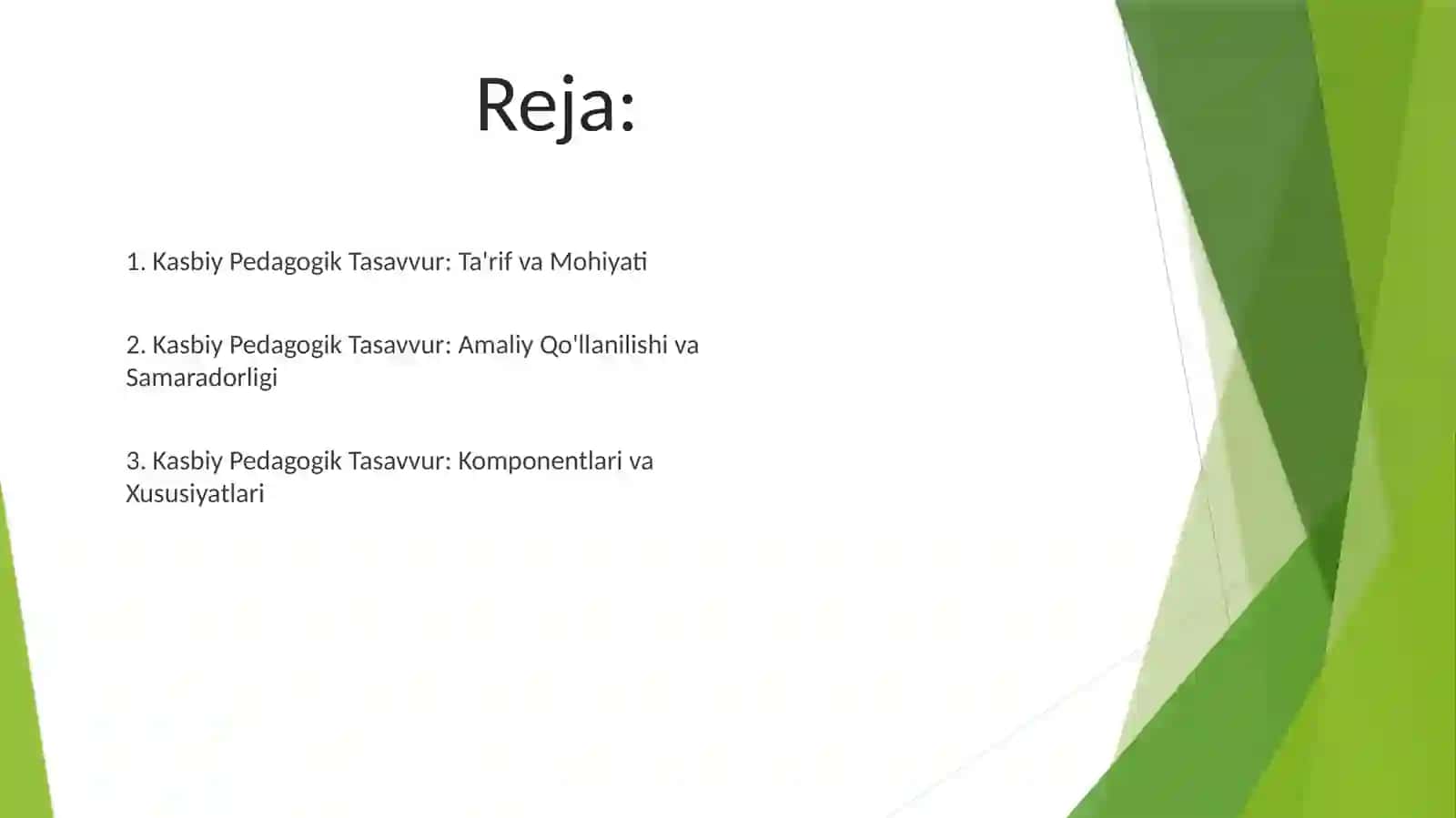 Reja:

1. Kasbiy Pedagogik Tasavvur: Ta'rif va Mohiyati

2. Kasbiy Pedagogik Tasavvur: Amaliy Qo'llanilishi va Samaradorligi

3. Kasbiy Pedagogik Tasavvur: Komponentlari va Xususiyatlari